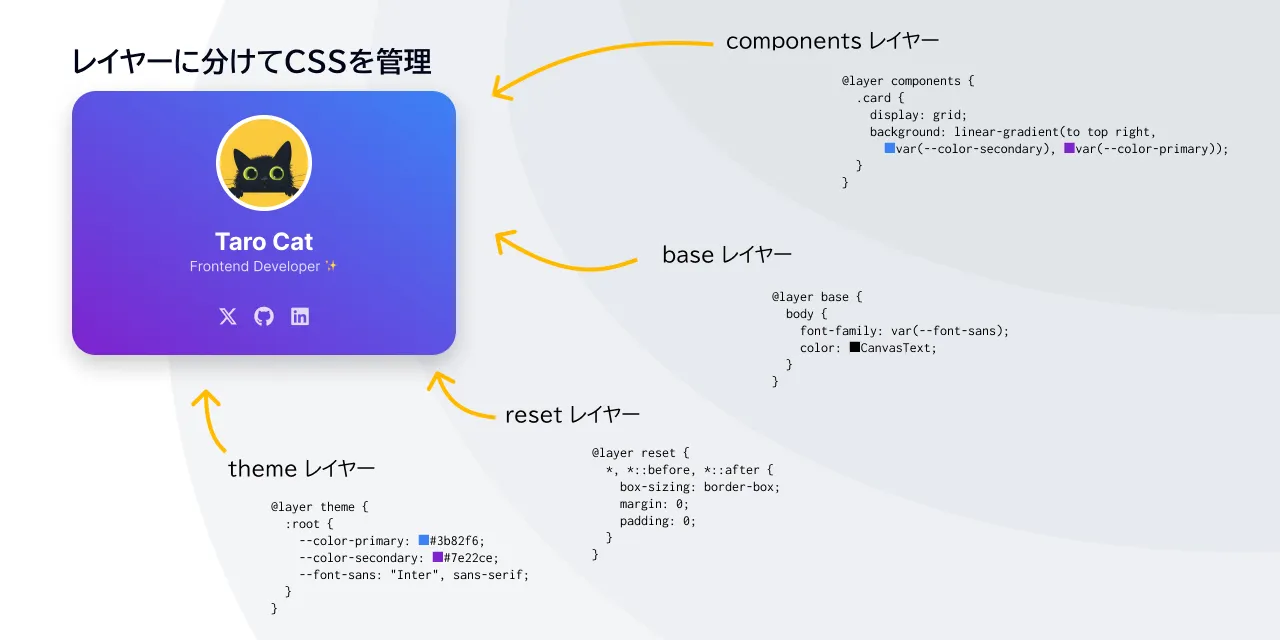 レイヤーに分けてCSSを管理

Taro Cat
Frontend Developer ✨

components レイヤー

@layer components {
  .card {
    display: grid;
    background: linear-gradient(to top right,
      var(--color-secondary), var(--color-primary));
  }
}

base レイヤー

@layer base {
  body {
    font-family: var(--font-sans);
    color: CanvasText;
  }
}

reset レイヤー

@layer reset {
  *, *::before, *::after {
    box-sizing: border-box;
    margin: 0;
    padding: 0;
  }
}

theme レイヤー

@layer theme {
  :root {
    --color-primary: #3b82f6;
    --color-secondary: #7e22ce;
    --font-sans: "Inter", sans-serif;
  }
}